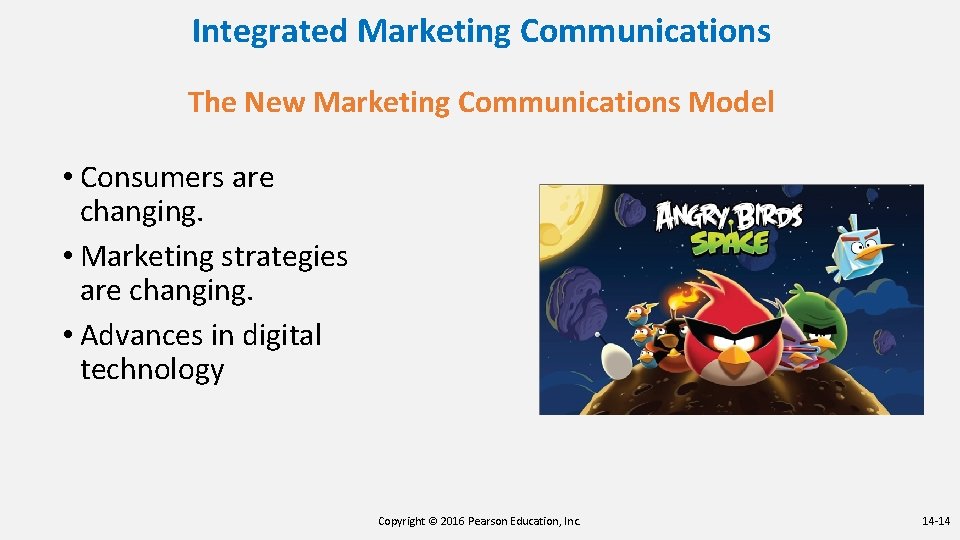 Integrated Marketing Communications

The New Marketing Communications Model

• Consumers are changing.
• Marketing strategies are changing.
• Advances in digital technology

ANGRY BIRDS SPACE

Copyright © 2016 Pearson Education, Inc.

14-14